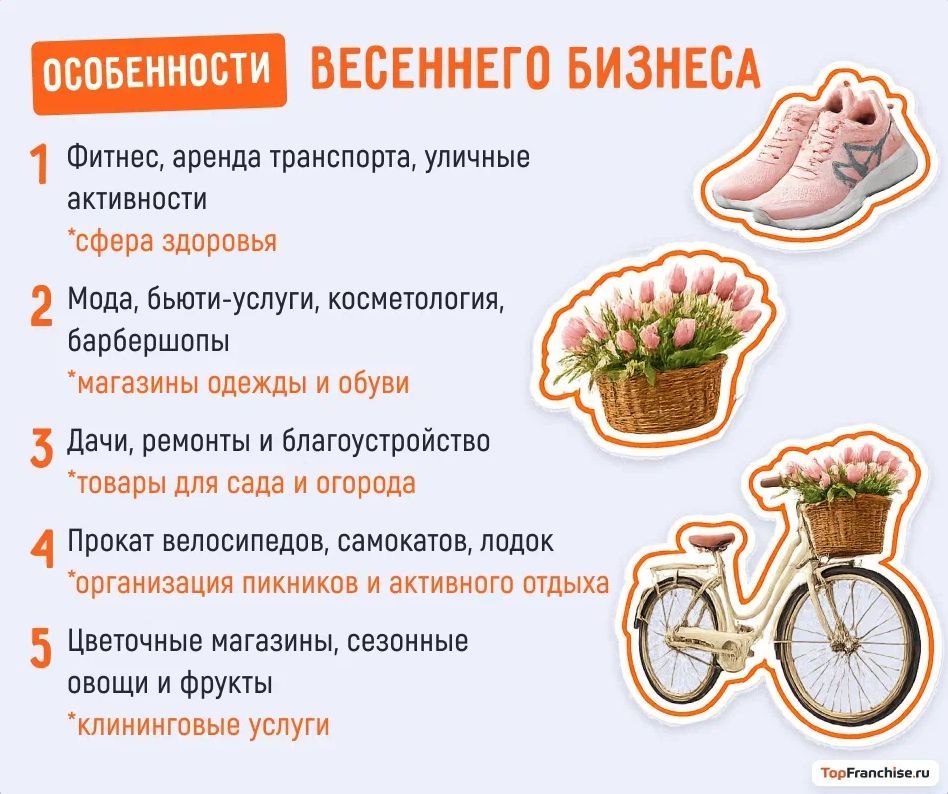 ОСОБЕННОСТИ ВЕСЕННЕГО БИЗНЕСА

1 Фитнес, аренда транспорта, уличные активности
*сфера здоровья

2 Мода, бьюти-услуги, косметология, барбершопы
*магазины одежды и обуви

3 Дачи, ремонты и благоустройство
*товары для сада и огорода

4 Прокат велосипедов, самокатов, лодок
*организация пикников и активного отдыха

5 Цветочные магазины, сезонные овощи и фрукты
*клининговые услуги

TopFranchise.ru